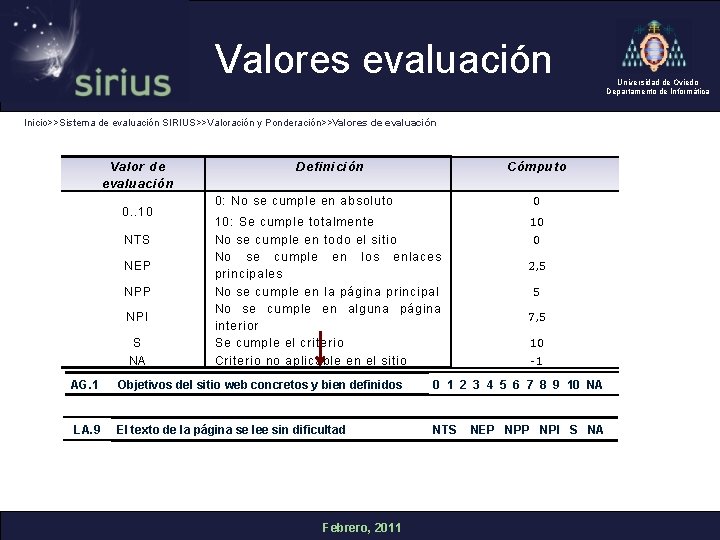 sirius

Valores evaluación

Universidad de Oviedo
Departamento de Informática

Inicio>>Sistema de evaluación SIRIUS>>Valoración y Ponderación>>Valores de evaluación

| Valor de evaluación | Definición | Cómputo |
|---|---|---|
| 0..10 | 0: No se cumple en absoluto | 0 |
| | 10: Se cumple totalmente | 10 |
| NTS | No se cumple en todo el sitio | 0 |
| NEP | No se cumple en los enlaces principales | 2,5 |
| NPP | No se cumple en la página principal | 5 |
| NPI | No se cumple en alguna página interior | 7,5 |
| S | Se cumple el criterio | 10 |
| NA | Criterio no aplicable en el sitio | -1 |

| AG.1 | Objetivos del sitio web concretos y bien definidos | 0 1 2 3 4 5 6 7 8 9 10 NA |
|---|---|---|

| LA.9 | El texto de la página se lee sin dificultad | NTS NEP NPP NPI S NA |
|---|---|---|

Febrero, 2011